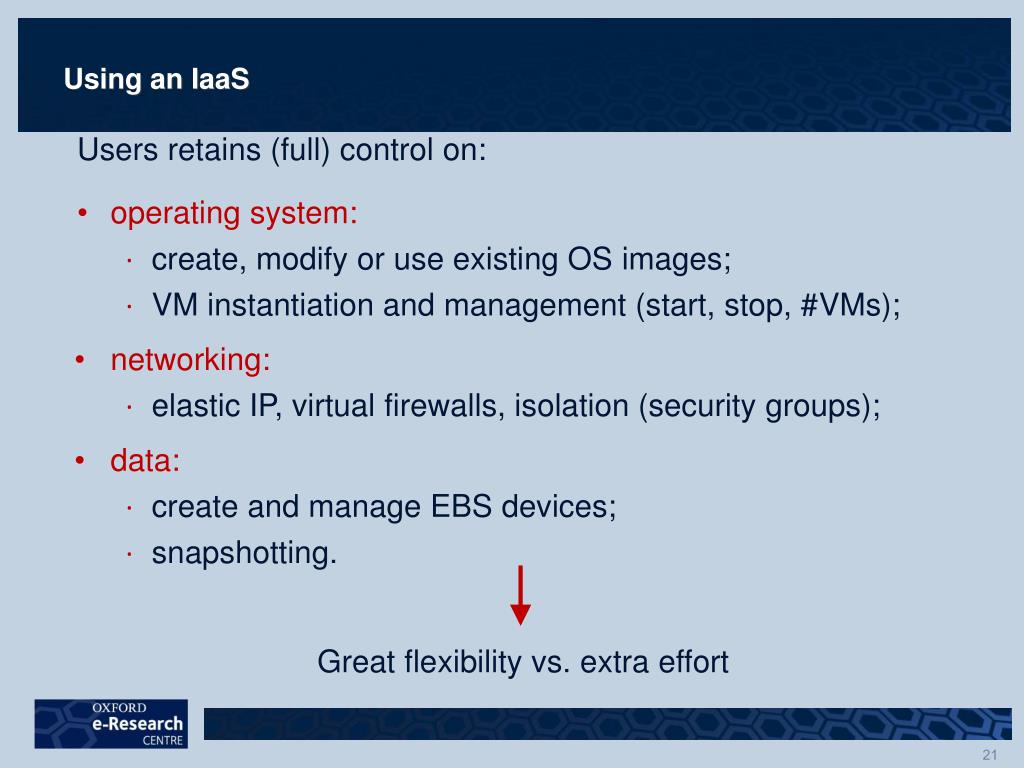 Using an IaaS

Users retains (full) control on:

• operating system:
  · create, modify or use existing OS images;
  · VM instantiation and management (start, stop, #VMs);
• networking:
  · elastic IP, virtual firewalls, isolation (security groups);
• data:
  · create and manage EBS devices;
  · snapshotting.

Great flexibility vs. extra effort

OXFORD
e-Research
CENTRE

21